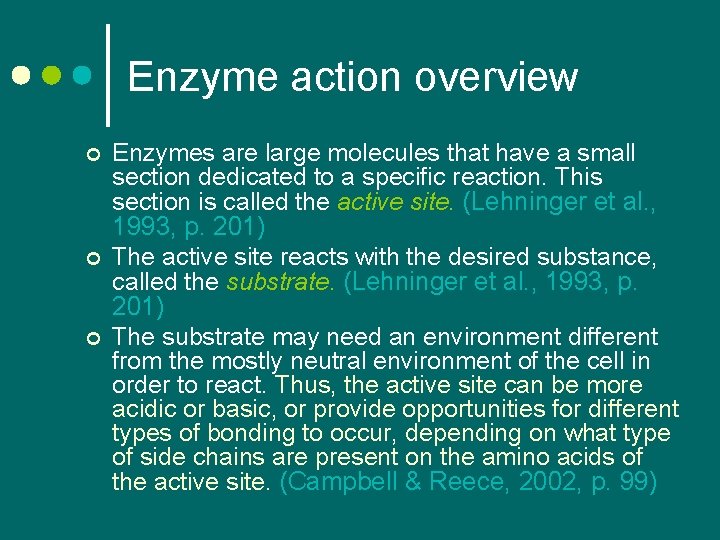 Enzyme action overview

Enzymes are large molecules that have a small section dedicated to a specific reaction. This section is called the active site. (Lehninger et al., 1993, p. 201)

The active site reacts with the desired substance, called the substrate. (Lehninger et al., 1993, p. 201)

The substrate may need an environment different from the mostly neutral environment of the cell in order to react. Thus, the active site can be more acidic or basic, or provide opportunities for different types of bonding to occur, depending on what type of side chains are present on the amino acids of the active site. (Campbell & Reece, 2002, p. 99)